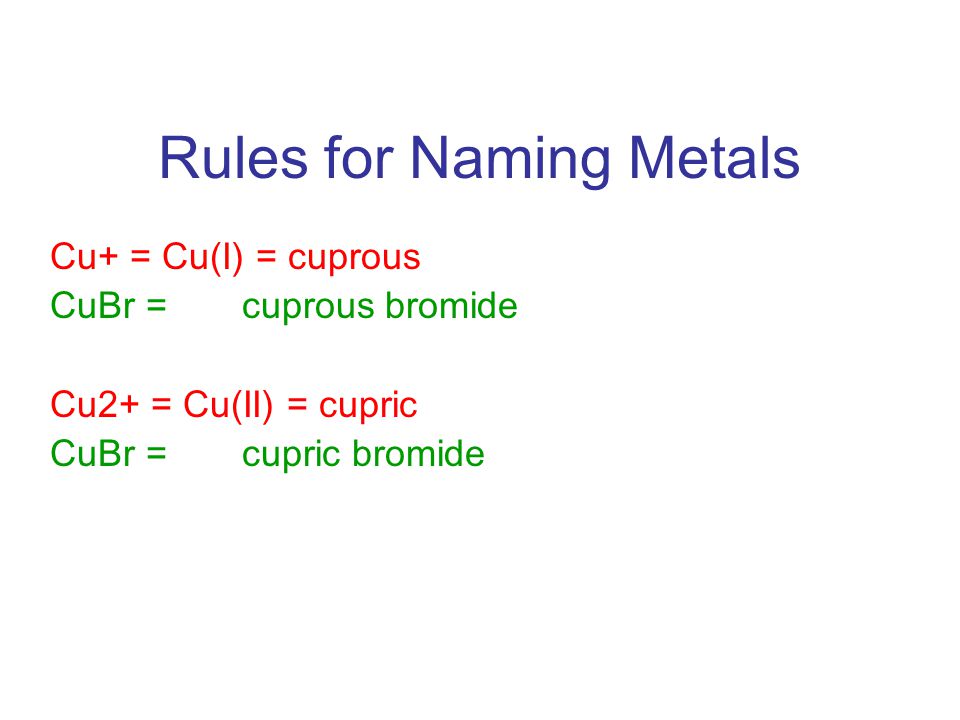 Rules for Naming Metals

Cu+ = Cu(I) = cuprous
CuBr = cuprous bromide

Cu2+ = Cu(II) = cupric
CuBr = cupric bromide